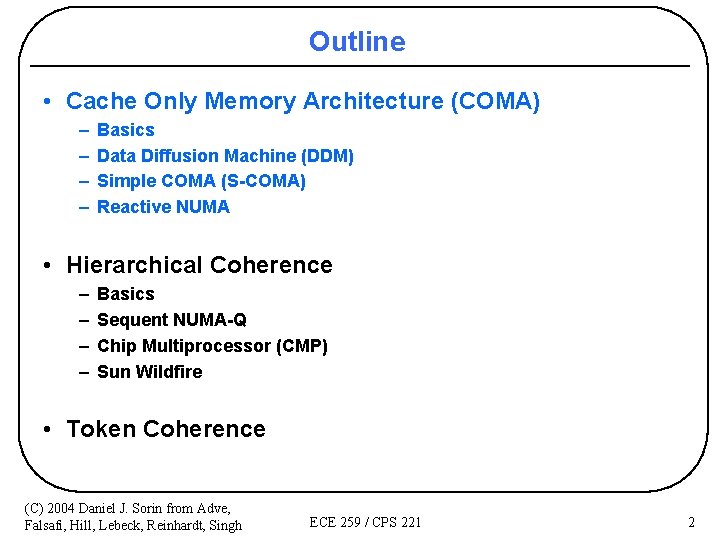 Outline

• Cache Only Memory Architecture (COMA)
– Basics
– Data Diffusion Machine (DDM)
– Simple COMA (S-COMA)
– Reactive NUMA

• Hierarchical Coherence
– Basics
– Sequent NUMA-Q
– Chip Multiprocessor (CMP)
– Sun Wildfire

• Token Coherence

(C) 2004 Daniel J. Sorin from Adve, Falsafi, Hill, Lebeck, Reinhardt, Singh

ECE 259 / CPS 221

2